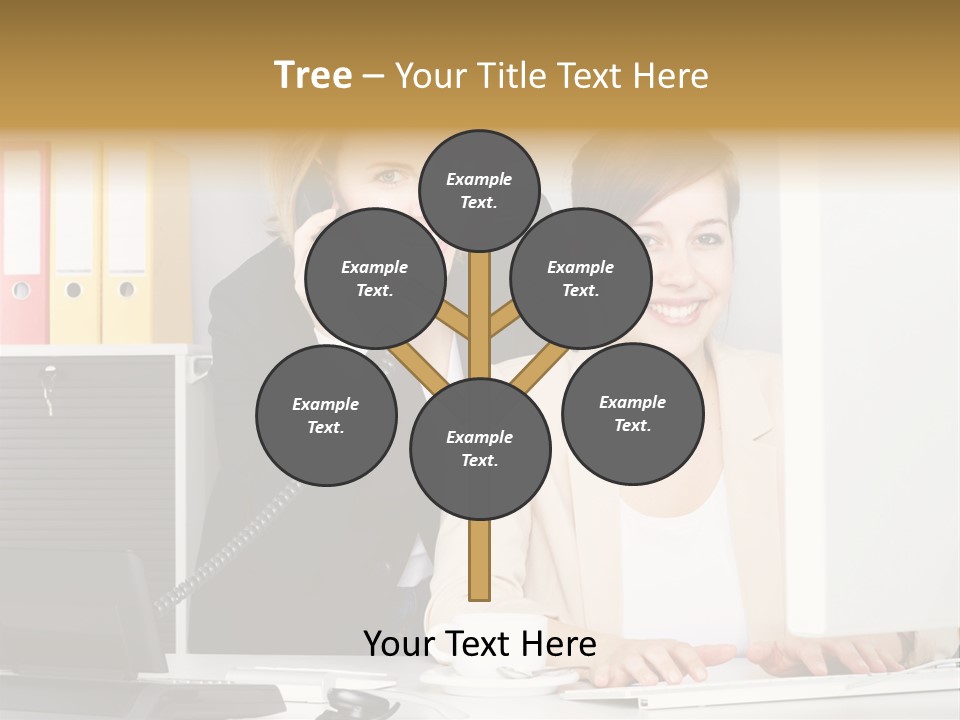 Tree – Your Title Text Here

Example Text.

Example Text.

Example Text.

Example Text.

Example Text.

Example Text.

Your Text Here